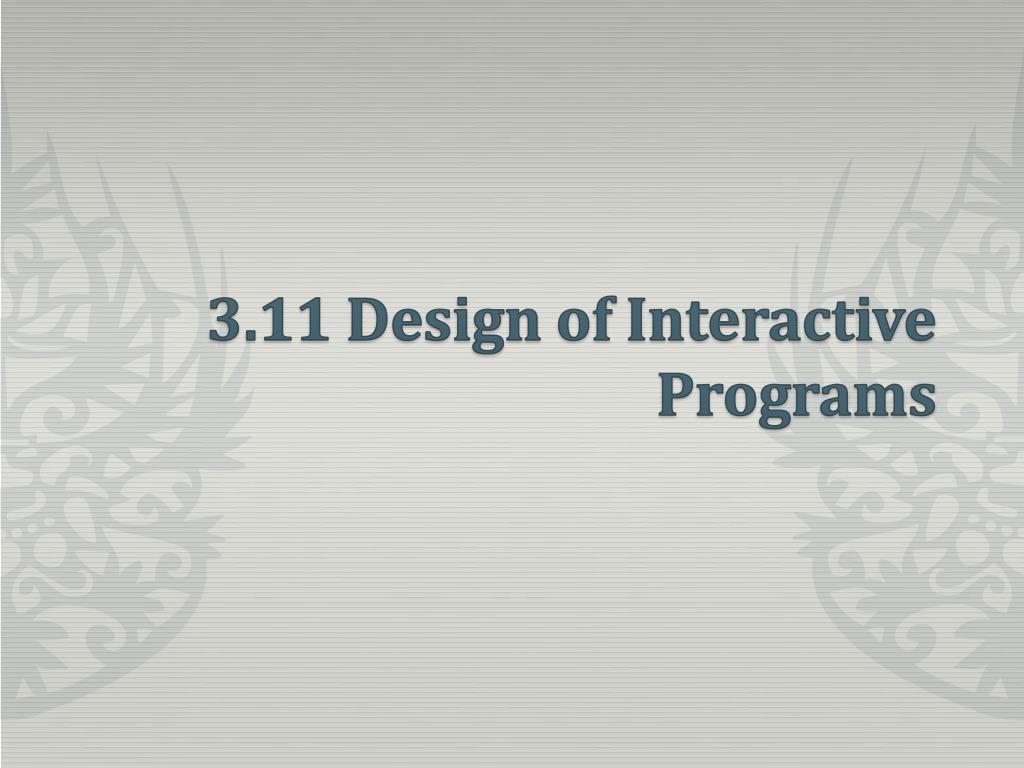 3.11 Design of Interactive Programs